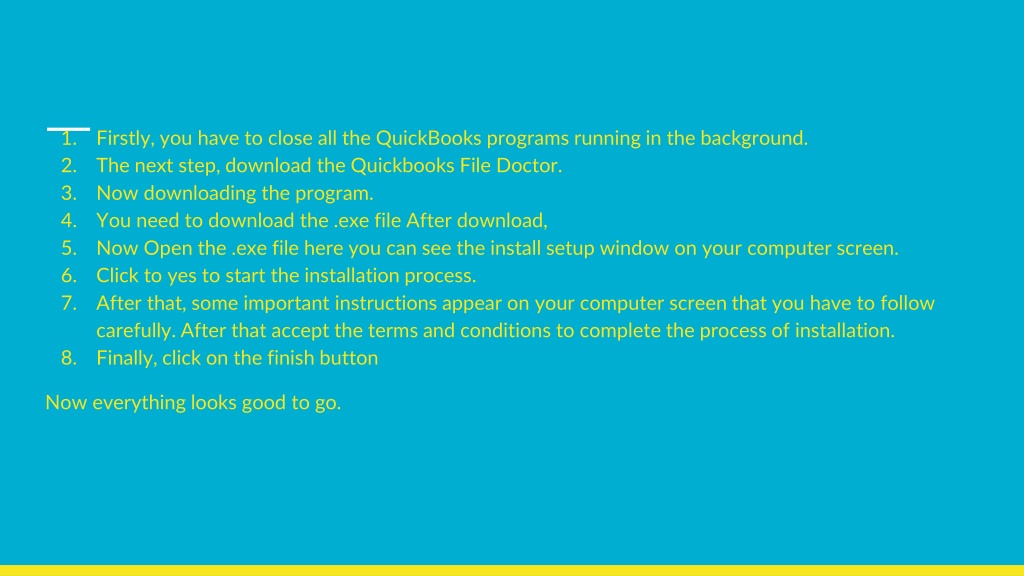 1. Firstly, you have to close all the QuickBooks programs running in the background.
2. The next step, download the Quickbooks File Doctor.
3. Now downloading the program.
4. You need to download the .exe file After download,
5. Now Open the .exe file here you can see the install setup window on your computer screen.
6. Click to yes to start the installation process.
7. After that, some important instructions appear on your computer screen that you have to follow carefully. After that accept the terms and conditions to complete the process of installation.
8. Finally, click on the finish button

Now everything looks good to go.